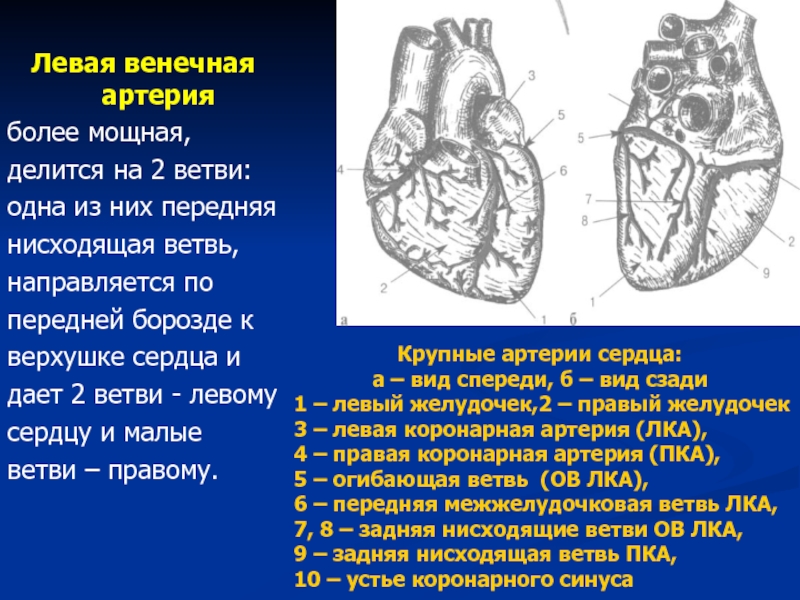 Левая венечная артерия
более мощная, делится на 2 ветви: одна из них передняя нисходящая ветвь, направляется по передней борозде к верхушке сердца и дает 2 ветви - левому сердцу и малые ветви – правому.

3
5
4
6
2
1
а
5
7
8
2
9
1
б

Крупные артерии сердца:
а – вид спереди, б – вид сзади
1 – левый желудочек,2 – правый желудочек
3 – левая коронарная артерия (ЛКА),
4 – правая коронарная артерия (ПКА),
5 – огибающая ветвь (ОВ ЛКА),
6 – передняя межжелудочковая ветвь ЛКА,
7, 8 – задняя нисходящие ветви ОВ ЛКА,
9 – задняя нисходящая ветвь ПКА,
10 – устье коронарного синуса